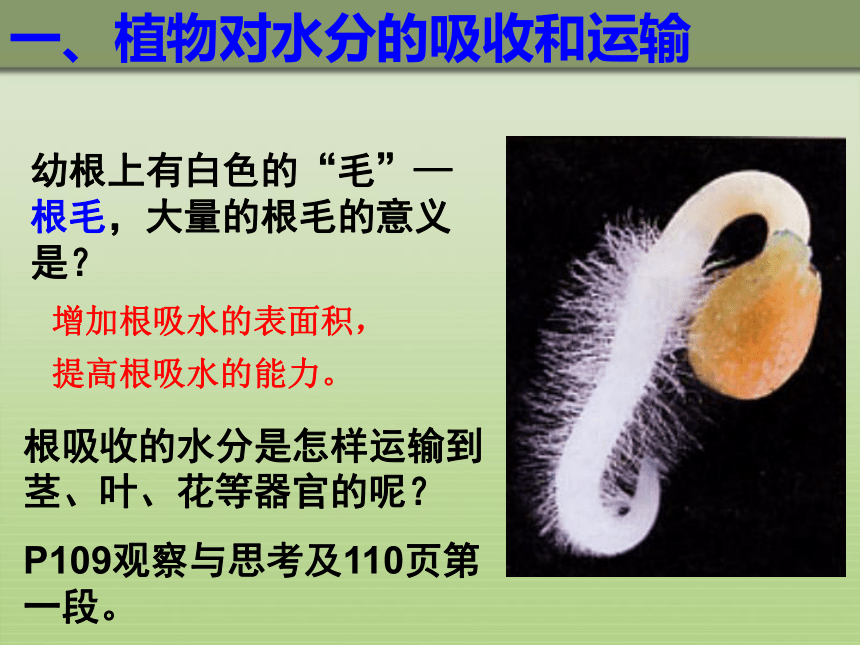 一、植物对水分的吸收和运输

幼根上有白色的“毛”—根毛，大量的根毛的意义是？

增加根吸水的表面积，
提高根吸水的能力。

根吸收的水分是怎样运输到茎、叶、花等器官的呢？

P109观察与思考及110页第一段。